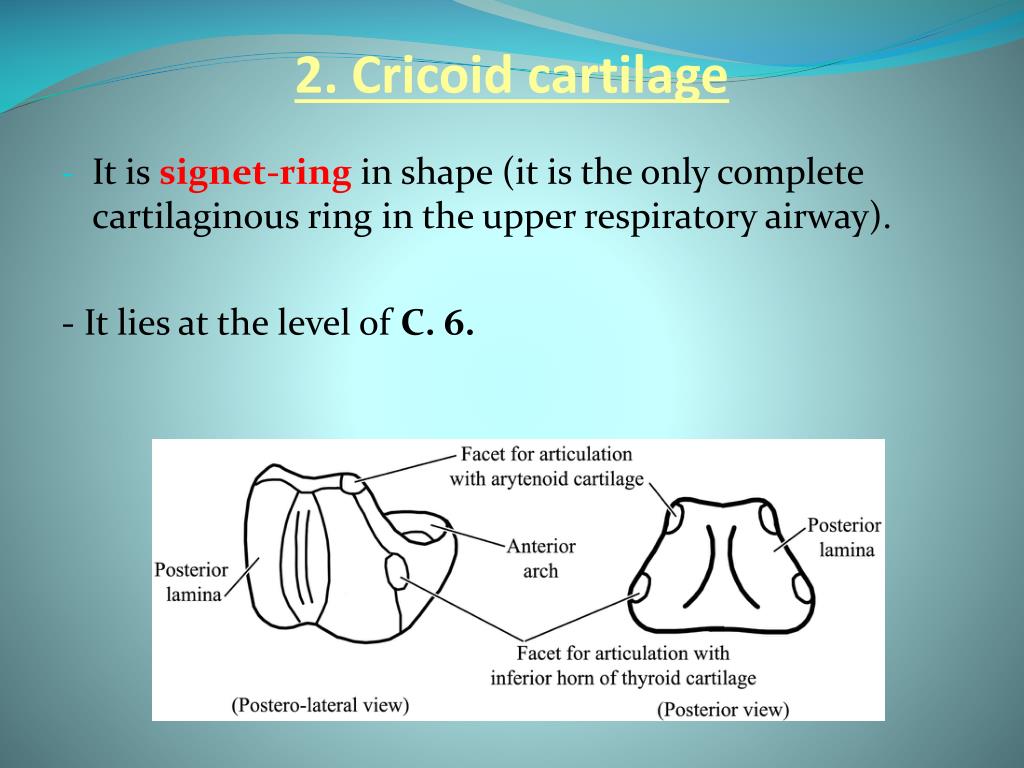 2. Cricoid cartilage

- It is signet-ring in shape (it is the only complete cartilaginous ring in the upper respiratory airway).

- It lies at the level of C. 6.

Facet for articulation with arytenoid cartilage

Posterior lamina

Anterior arch

Posterior lamina

Facet for articulation with inferior horn of thyroid cartilage

(Postero-lateral view)

(Posterior view)